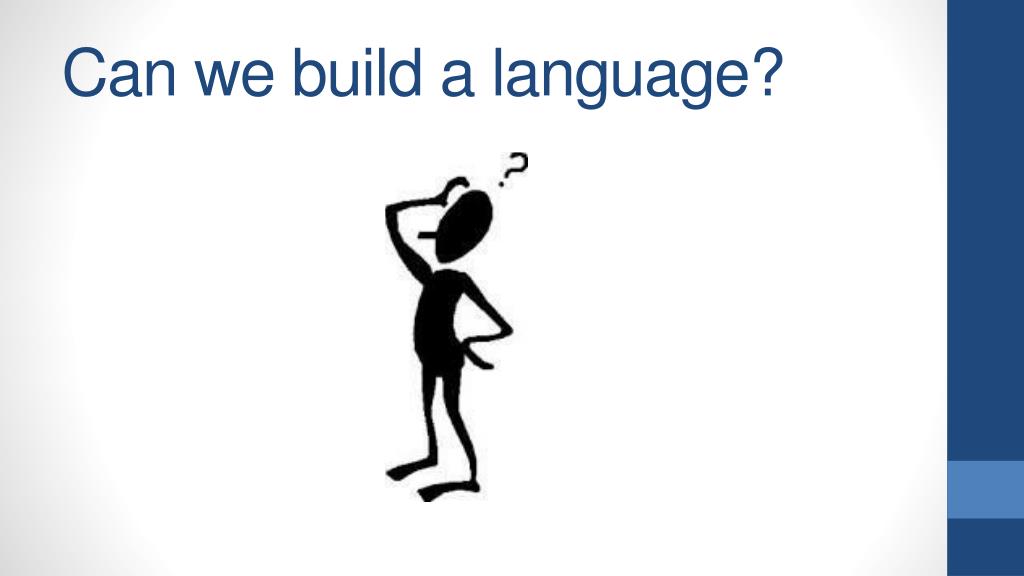 Can we build a language?

?